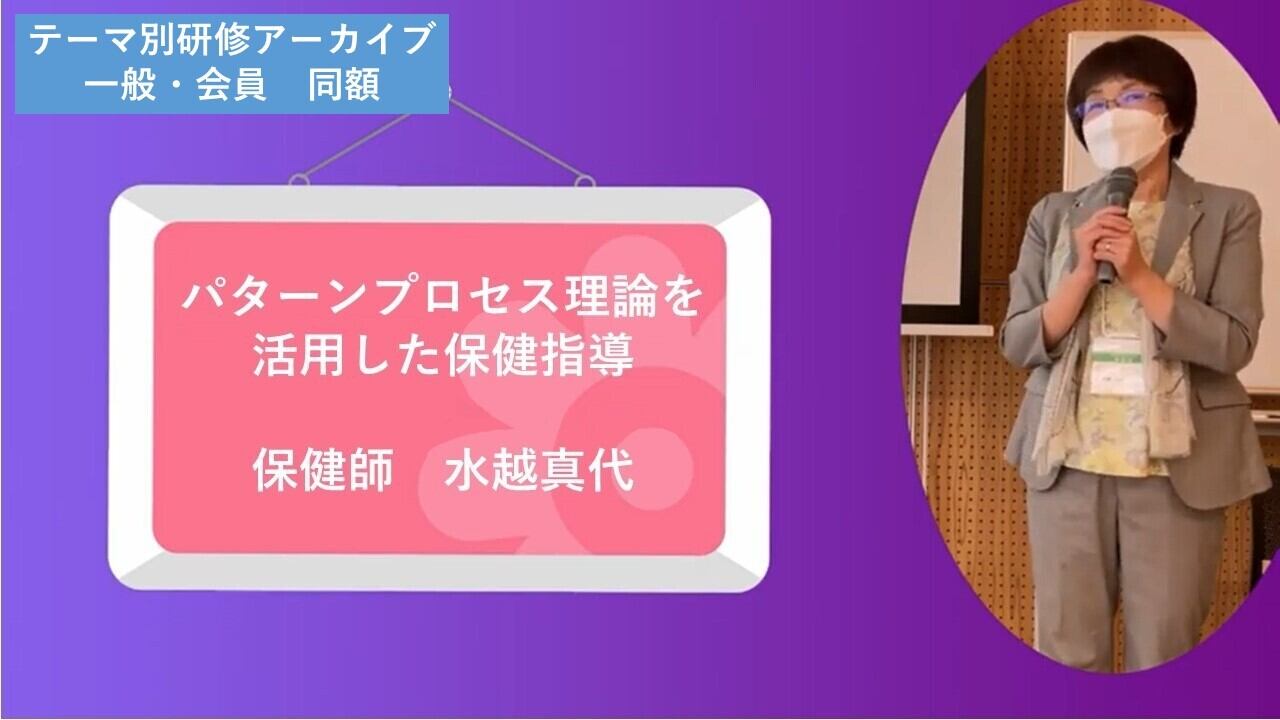 テーマ別研修アーカイブ
一般・会員　同額

パターンプロセス理論を活用した保健指導

保健師　水越真代